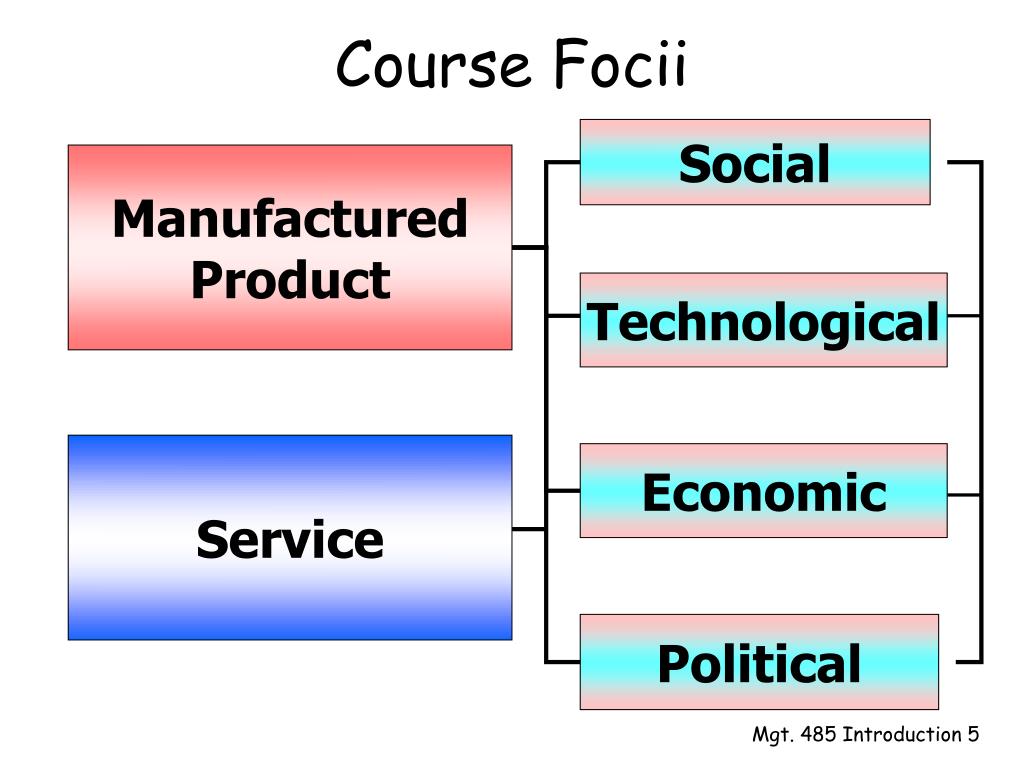 Course Focii

Manufactured Product

Service

Social

Technological

Economic

Political

Mgt. 485 Introduction 5